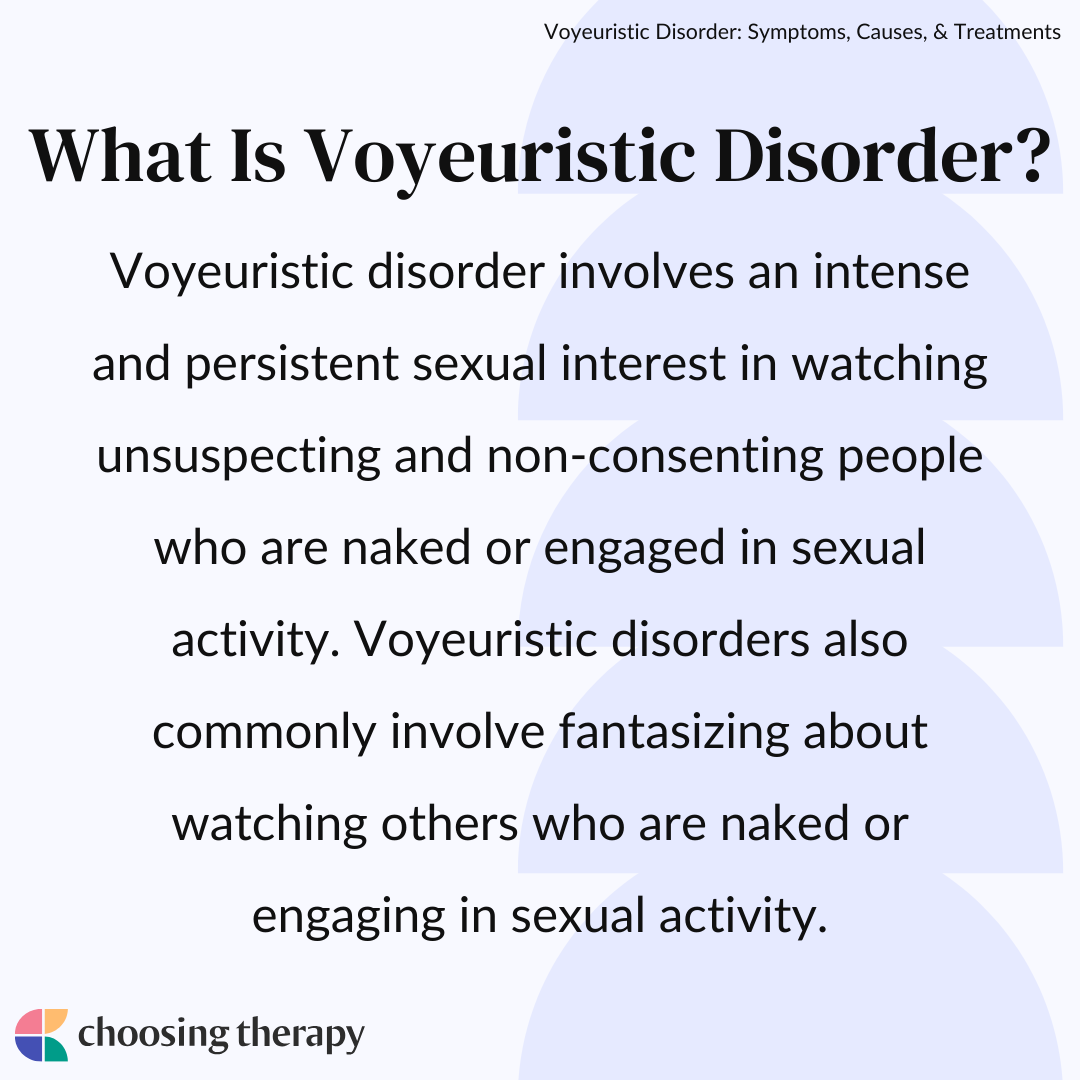 Voyeuristic Disorder: Symptoms, Causes, & Treatments

What Is Voyeuristic Disorder?

Voyeuristic disorder involves an intense and persistent sexual interest in watching unsuspecting and non-consenting people who are naked or engaged in sexual activity. Voyeuristic disorders also commonly involve fantasizing about watching others who are naked or engaging in sexual activity.

choosing therapy